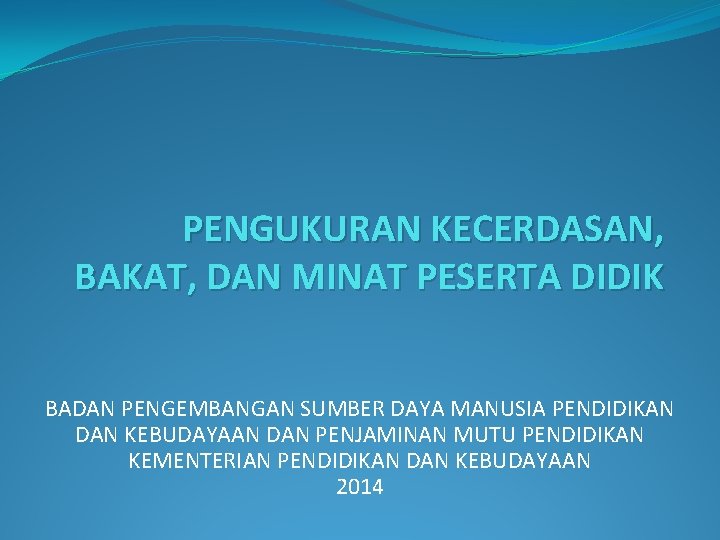 PENGUKURAN KECERDASAN, BAKAT, DAN MINAT PESERTA DIDIK

BADAN PENGEMBANGAN SUMBER DAYA MANUSIA PENDIDIKAN DAN KEBUDAYAAN DAN PENJAMINAN MUTU PENDIDIKAN
KEMENTERIAN PENDIDIKAN DAN KEBUDAYAAN
2014